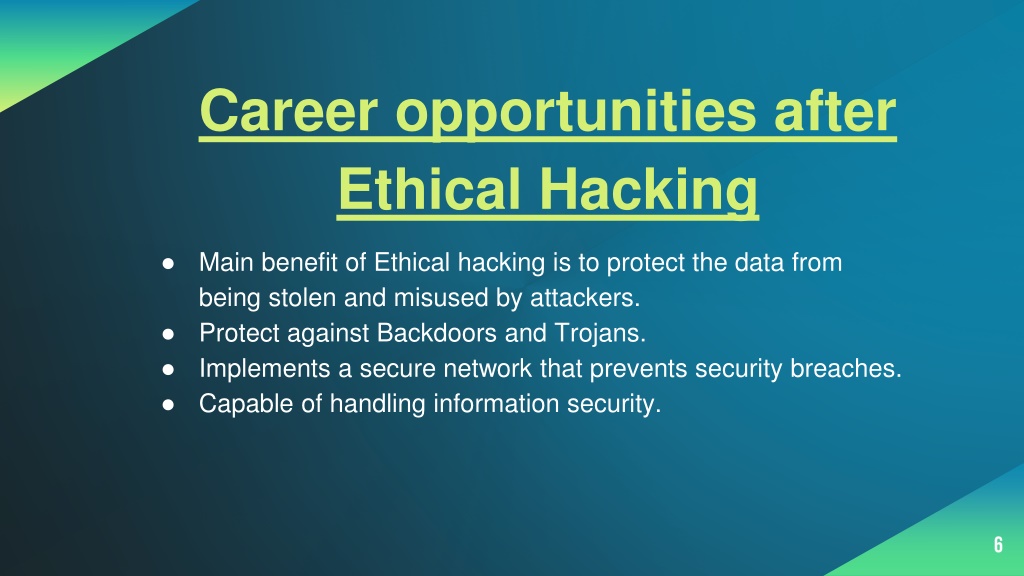 Career opportunities after Ethical Hacking

● Main benefit of Ethical hacking is to protect the data from being stolen and misused by attackers.
● Protect against Backdoors and Trojans.
● Implements a secure network that prevents security breaches.
● Capable of handling information security.

6